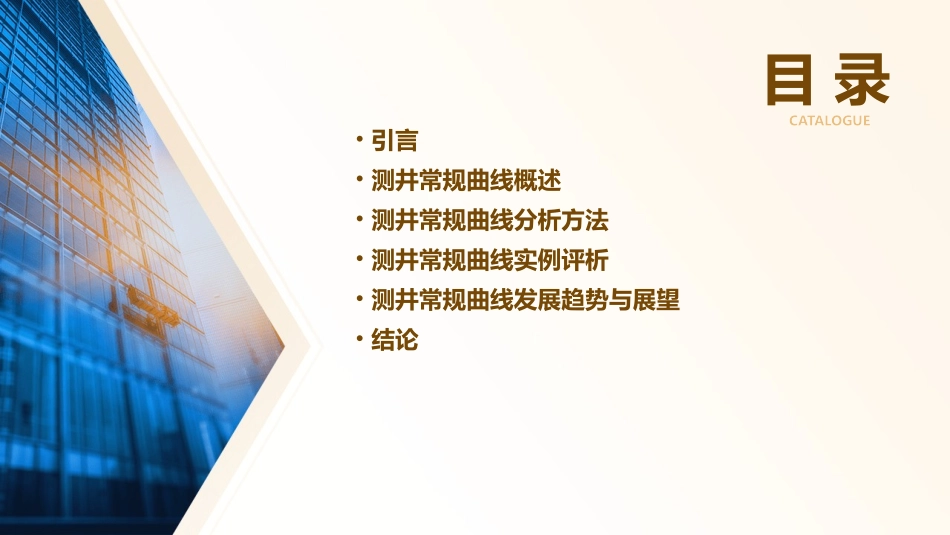 目录
CATALOGUE

• 引言
• 测井常规曲线概述
• 测井常规曲线分析方法
• 测井常规曲线实例评析
• 测井常规曲线发展趋势与展望
• 结论